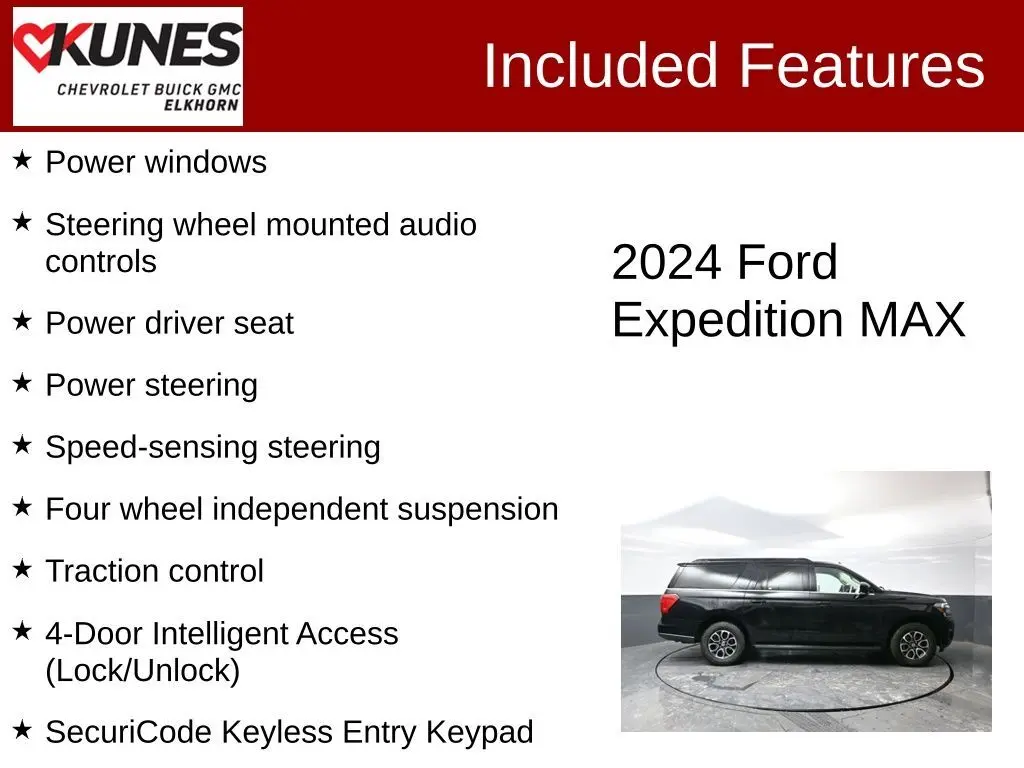 KUNES
CHEVROLET BUICK GMC
ELKHORN

Included Features

★ Power windows

★ Steering wheel mounted audio controls

★ Power driver seat

★ Power steering

★ Speed-sensing steering

★ Four wheel independent suspension

★ Traction control

★ 4-Door Intelligent Access (Lock/Unlock)

★ SecuriCode Keyless Entry Keypad

2024 Ford Expedition MAX